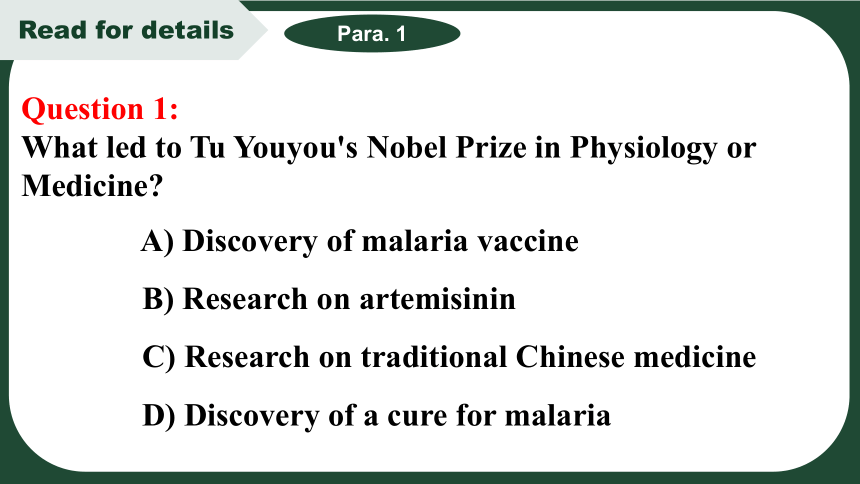 Read for details

Para. 1

Question 1:
What led to Tu Youyou's Nobel Prize in Physiology or Medicine?

A) Discovery of malaria vaccine

B) Research on artemisinin

C) Research on traditional Chinese medicine

D) Discovery of a cure for malaria